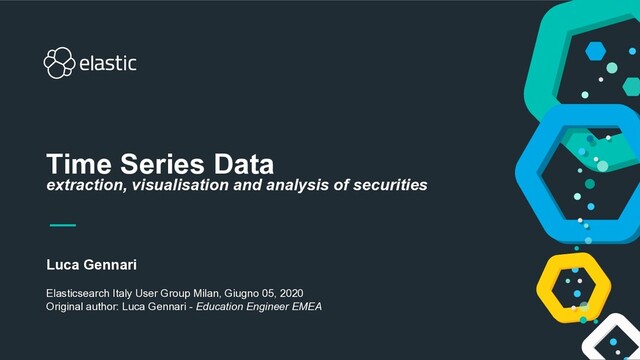 elastic

Time Series Data
extraction, visualisation and analysis of securities

Luca Gennari

Elasticsearch Italy User Group Milan, Giugno 05, 2020
Original author: Luca Gennari - Education Engineer EMEA